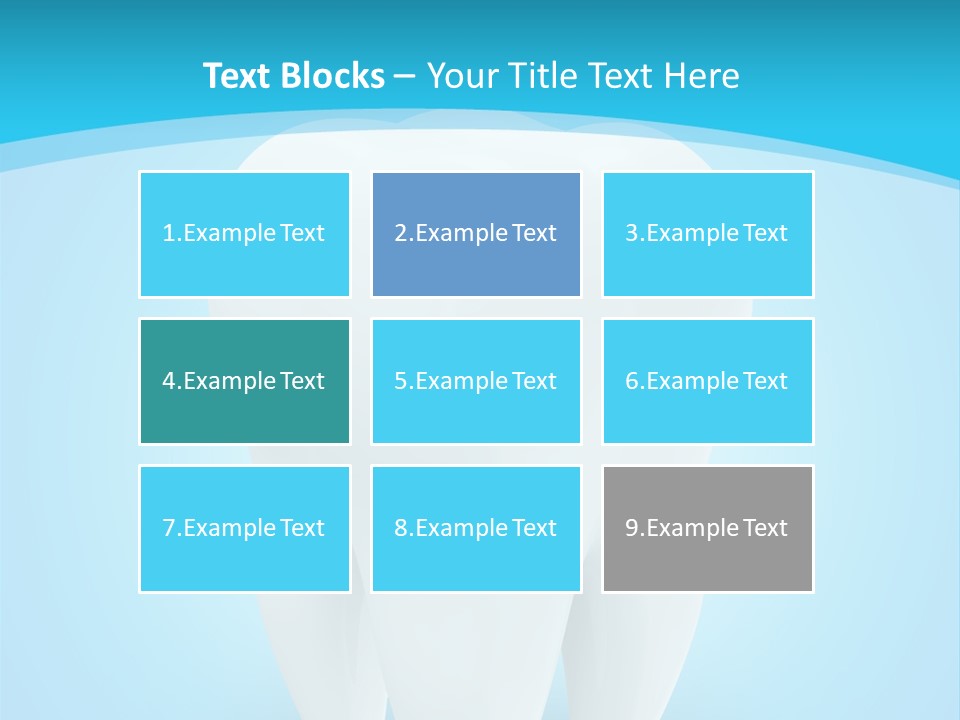 Text Blocks – Your Title Text Here

1.Example Text

2.Example Text

3.Example Text

4.Example Text

5.Example Text

6.Example Text

7.Example Text

8.Example Text

9.Example Text